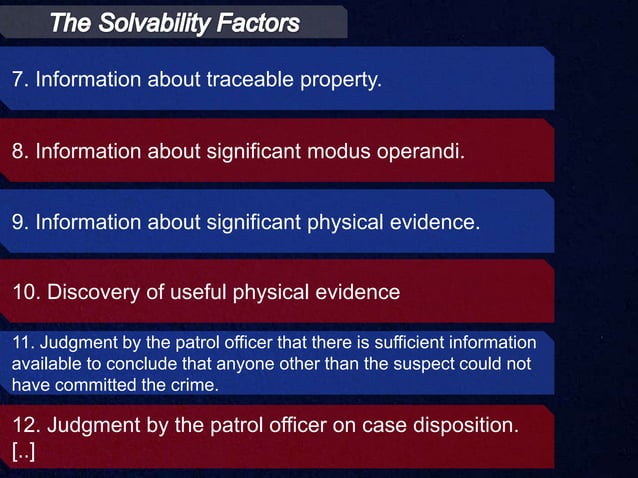 The Solvability Factors

7. Information about traceable property.

8. Information about significant modus operandi.

9. Information about significant physical evidence.

10. Discovery of useful physical evidence

11. Judgment by the patrol officer that there is sufficient information available to conclude that anyone other than the suspect could not have committed the crime.

12. Judgment by the patrol officer on case disposition. [..]